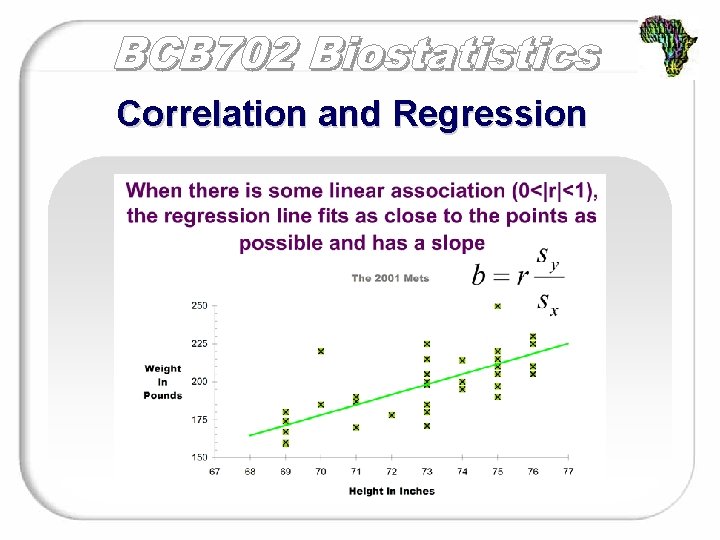 BCB702 Biostatistics

Correlation and Regression

When there is some linear association (0<|r|<1), the regression line fits as close to the points as possible and has a slope

$b = r\frac{s_y}{s_x}$

The 2001 Mets

Weight In Pounds

250
225
200
175
150

67 68 69 70 71 72 73 74 75 76 77

Height In Inches